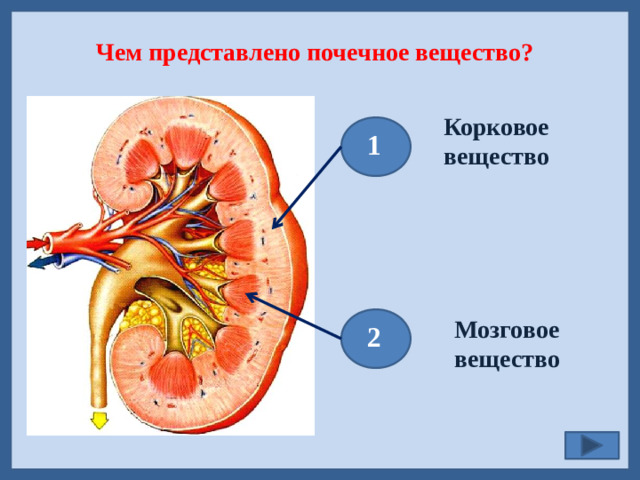 Чем представлено почечное вещество?

1

Корковое вещество

2

Мозговое вещество